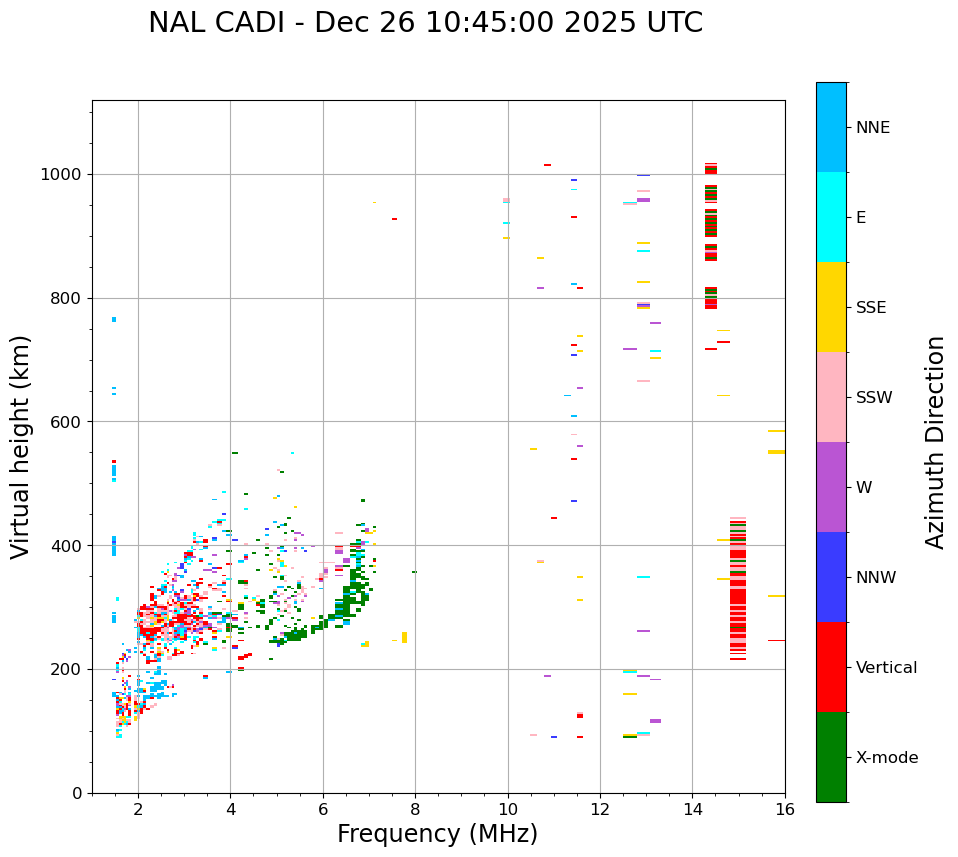 NAL CADI - Dec 26 10:45:00 2025 UTC

Virtual height (km)

1000
800
600
400
200
0

2
4
6
8
10
12
14
16

Frequency (MHz)

NNE
E
SSE
SSW
W
NNW
Vertical
X-mode

Azimuth Direction